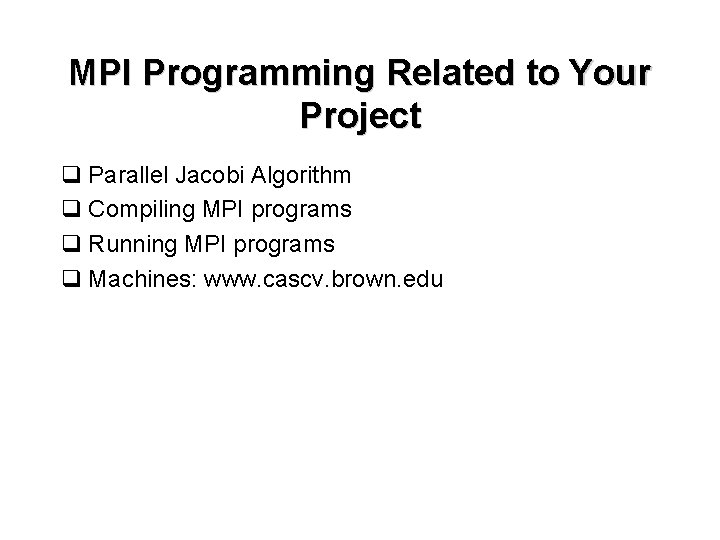 MPI Programming Related to Your Project

❑ Parallel Jacobi Algorithm
❑ Compiling MPI programs
❑ Running MPI programs
❑ Machines: www.cascv.brown.edu